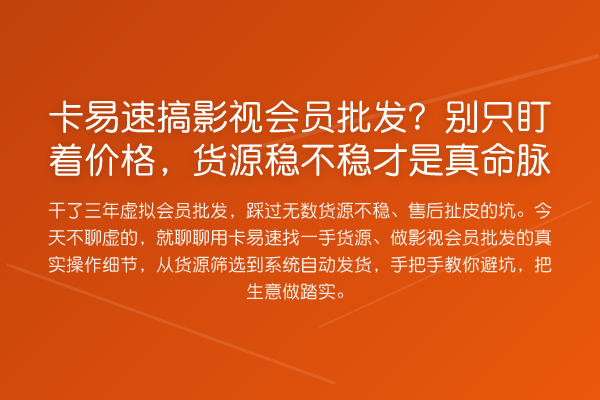 卡易速搞影视会员批发？别只盯着价格，货源稳不稳才是真命脉

干了三年虚拟会员批发，踩过无数货源不稳、售后扯皮的坑。今天不聊虚的，就聊聊用卡易速找一手货源、做影视会员批发的真实操作细节，从货源筛选到系统自动发货，手把手教你避坑，把生意做踏实。